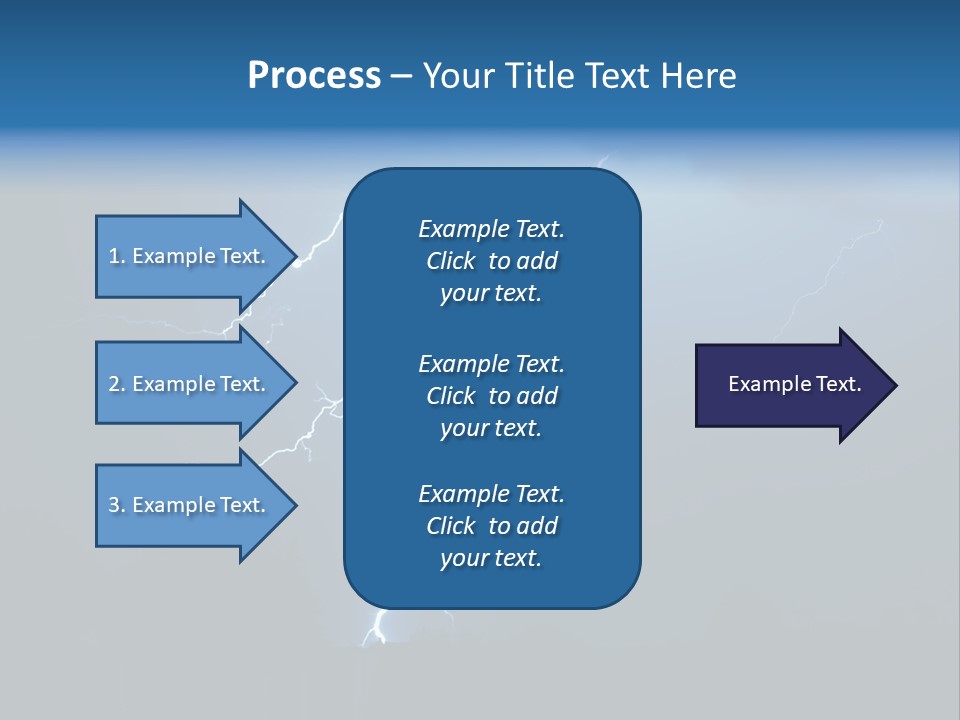 Process – Your Title Text Here

1. Example Text.

2. Example Text.

3. Example Text.

Example Text. Click to add your text.

Example Text. Click to add your text.

Example Text. Click to add your text.

Example Text.